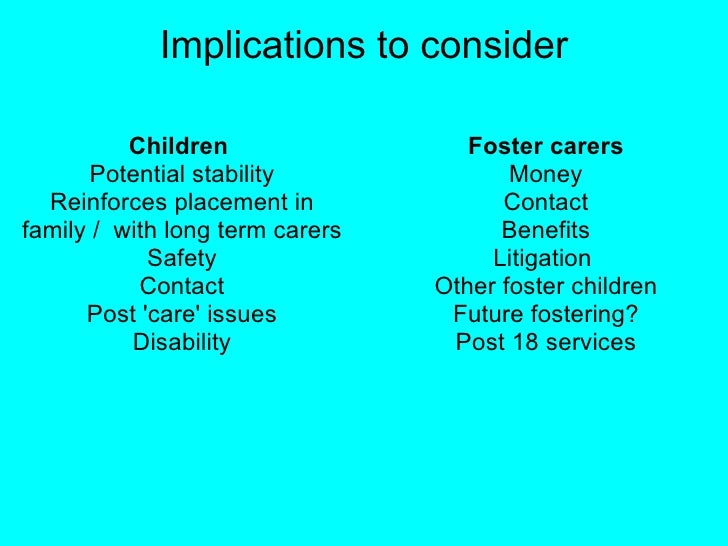 Implications to consider

Children
Potential stability
Reinforces placement in family / with long term carers
Safety
Contact
Post 'care' issues
Disability

Foster carers
Money
Contact
Benefits
Litigation
Other foster children
Future fostering?
Post 18 services